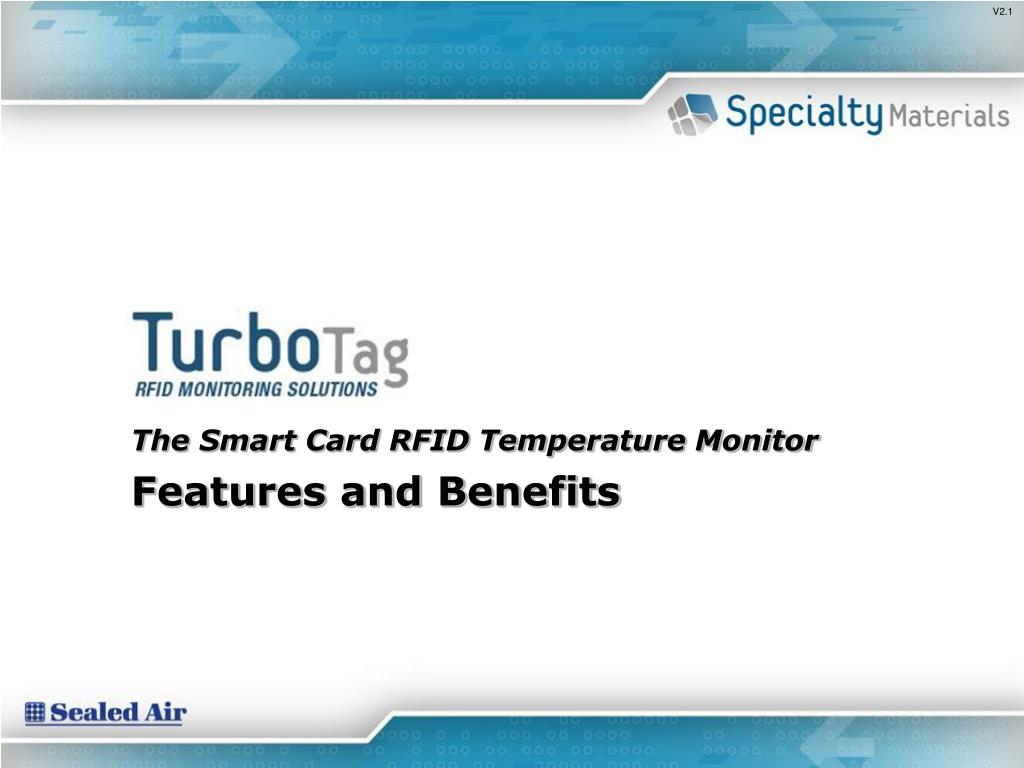 V2.1

Specialty Materials

TurboTag
RFID MONITORING SOLUTIONS

The Smart Card RFID Temperature Monitor

Features and Benefits

Sealed Air